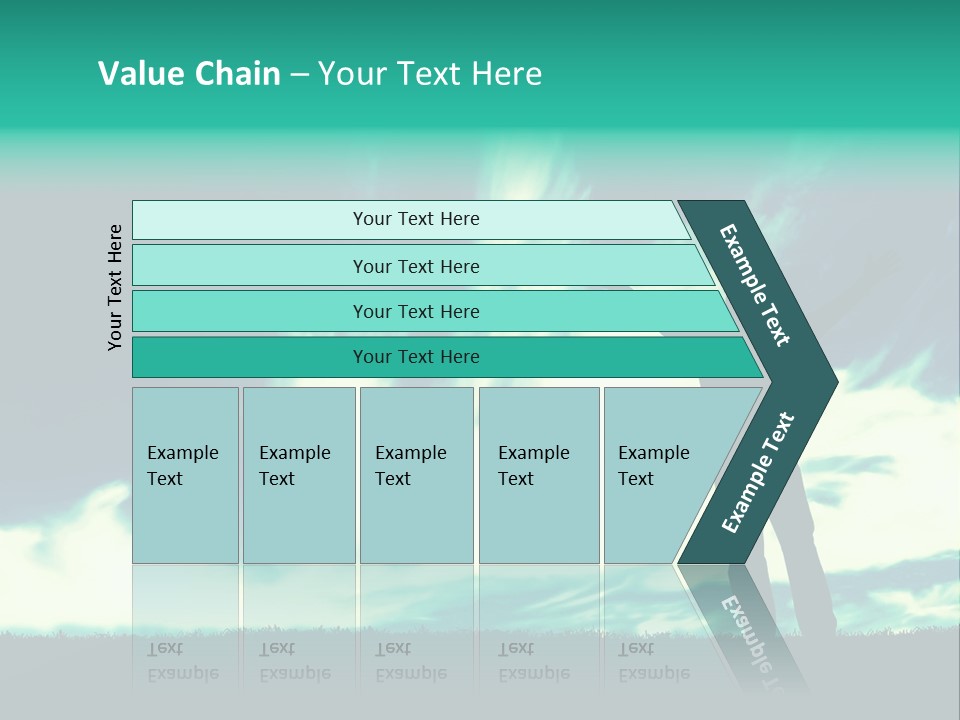 Value Chain – Your Text Here

Your Text Here

Your Text Here

Your Text Here

Your Text Here

Your Text Here

Example Text

Example Text

Example Text

Example Text

Example Text

Example Text

Example Text